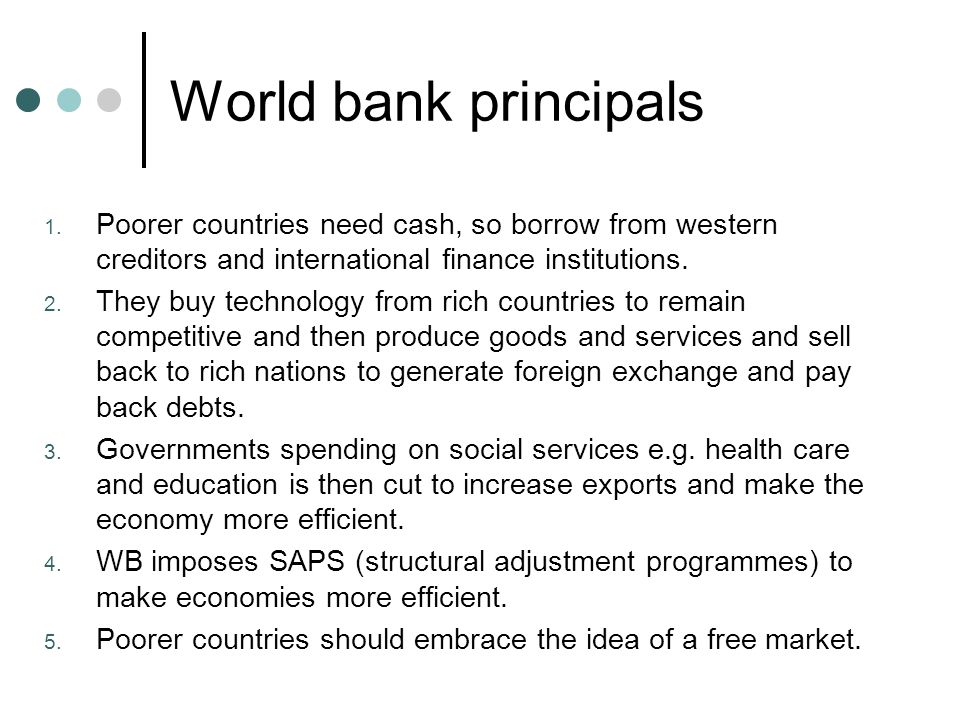 World bank principals

1. Poorer countries need cash, so borrow from western creditors and international finance institutions.
2. They buy technology from rich countries to remain competitive and then produce goods and services and sell back to rich nations to generate foreign exchange and pay back debts.
3. Governments spending on social services e.g. health care and education is then cut to increase exports and make the economy more efficient.
4. WB imposes SAPS (structural adjustment programmes) to make economies more efficient.
5. Poorer countries should embrace the idea of a free market.